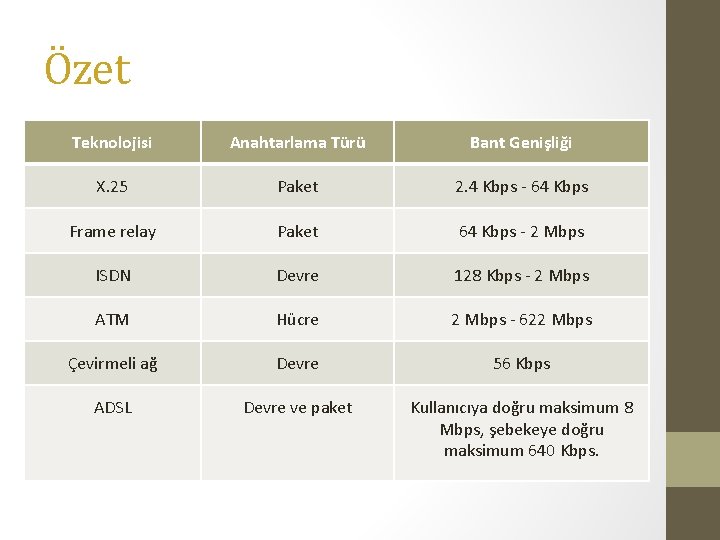 Özet

| Teknolojisi | Anahtarlama Türü | Bant Genişliği |
|---|---|---|
| X.25 | Paket | 2.4 Kbps - 64 Kbps |
| Frame relay | Paket | 64 Kbps - 2 Mbps |
| ISDN | Devre | 128 Kbps - 2 Mbps |
| ATM | Hücre | 2 Mbps - 622 Mbps |
| Çevirmeli ağ | Devre | 56 Kbps |
| ADSL | Devre ve paket | Kullanıcıya doğru maksimum 8 Mbps, şebekeye doğru maksimum 640 Kbps. |